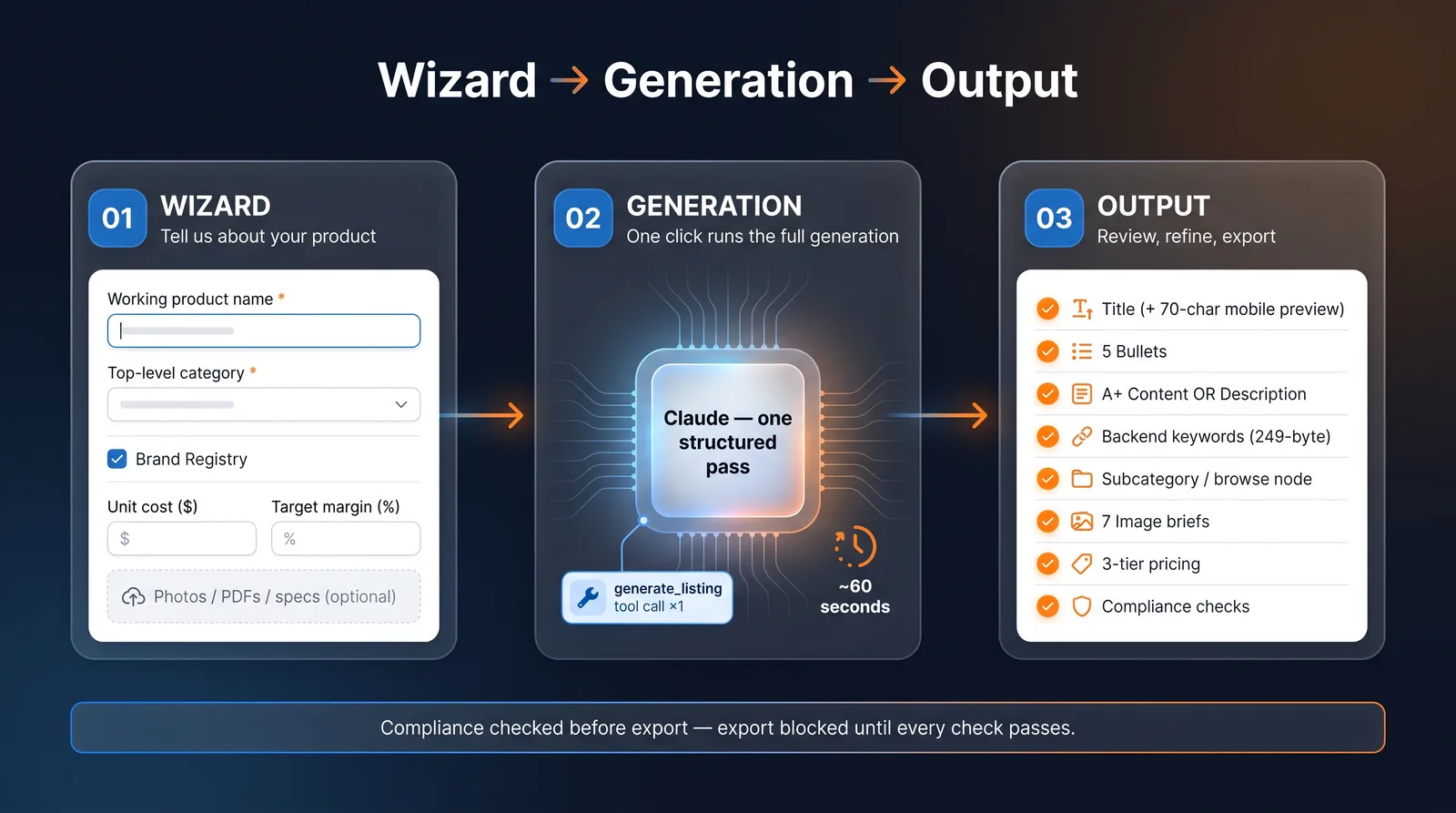 Wizard → Generation → Output

01 WIZARD
Tell us about your product

Working product name *

Top-level category *

Brand Registry

Unit cost ($)
$

Target margin (%)
%

Photos / PDFs / specs (optional)

02 GENERATION
One click runs the full generation

Claude — one structured pass

generate_listing
tool call ×1

~60 seconds

03 OUTPUT
Review, refine, export

Title (+ 70-char mobile preview)
5 Bullets
A+ Content OR Description
Backend keywords (249-byte)
Subcategory / browse node
7 Image briefs
3-tier pricing
Compliance checks

Compliance checked before export — export blocked until every check passes.